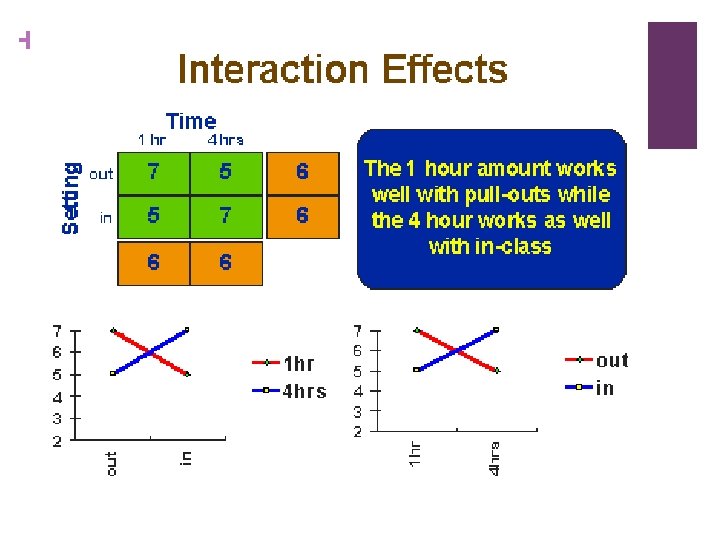 +

Interaction Effects

Time

Setting

| | 1 hr | 4 hrs | |
|---|---|---|---|
| out | 7 | 5 | 6 |
| in | 5 | 7 | 6 |
| | 6 | 6 | |

The 1 hour amount works well with pull-outs while the 4 hour works as well with in-class

7
6
5
4
3
2
out
in
1hr
4hrs

7
6
5
4
3
2
1hr
4hrs
out
in